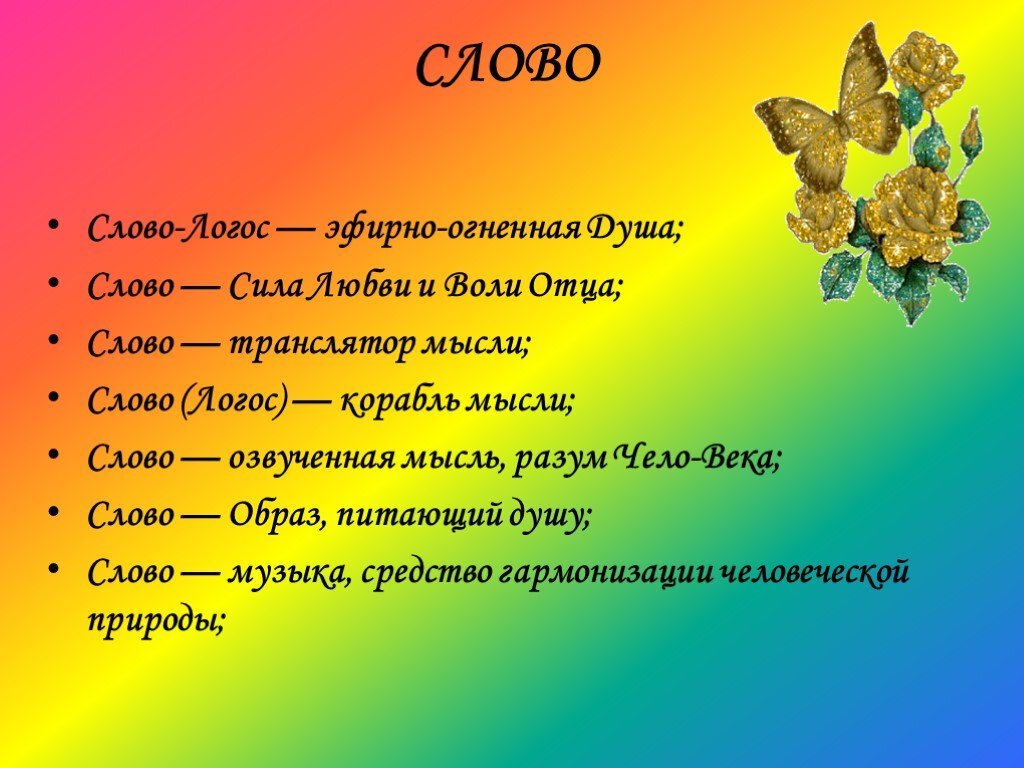 СЛОВО

• Слово-Логос — эфирно-огненная Душа;
• Слово — Сила Любви и Воли Отца;
• Слово — транслятор мысли;
• Слово (Логос) — корабль мысли;
• Слово — озвученная мысль, разум Чело-Века;
• Слово — Образ, питающий душу;
• Слово — музыка, средство гармонизации человеческой природы;